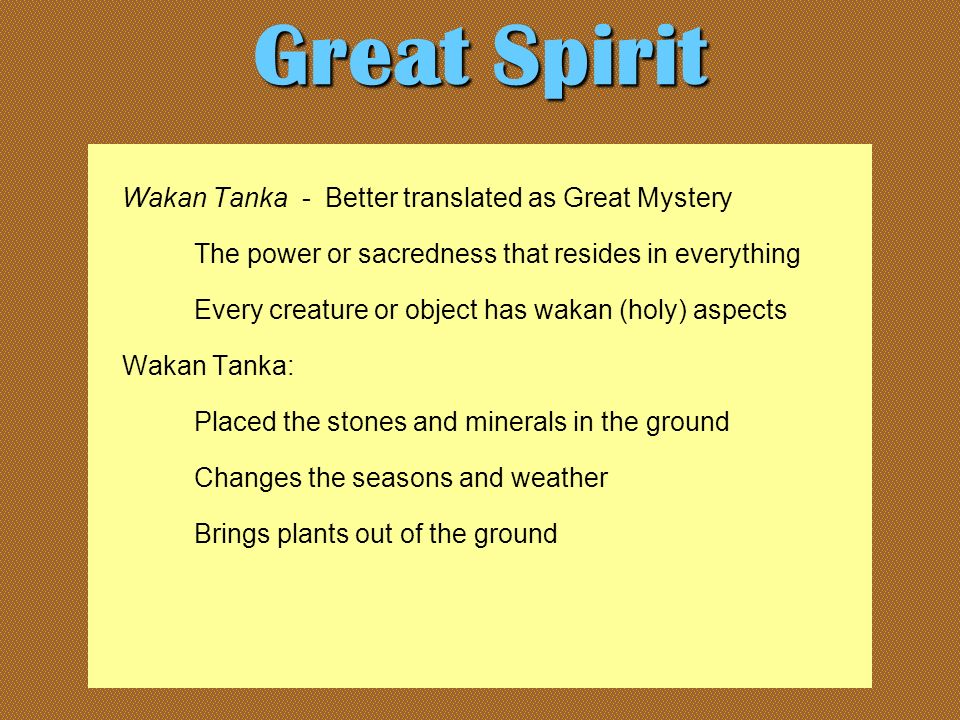 Great Spirit

Wakan Tanka - Better translated as Great Mystery

The power or sacredness that resides in everything

Every creature or object has wakan (holy) aspects

Wakan Tanka:

Placed the stones and minerals in the ground

Changes the seasons and weather

Brings plants out of the ground